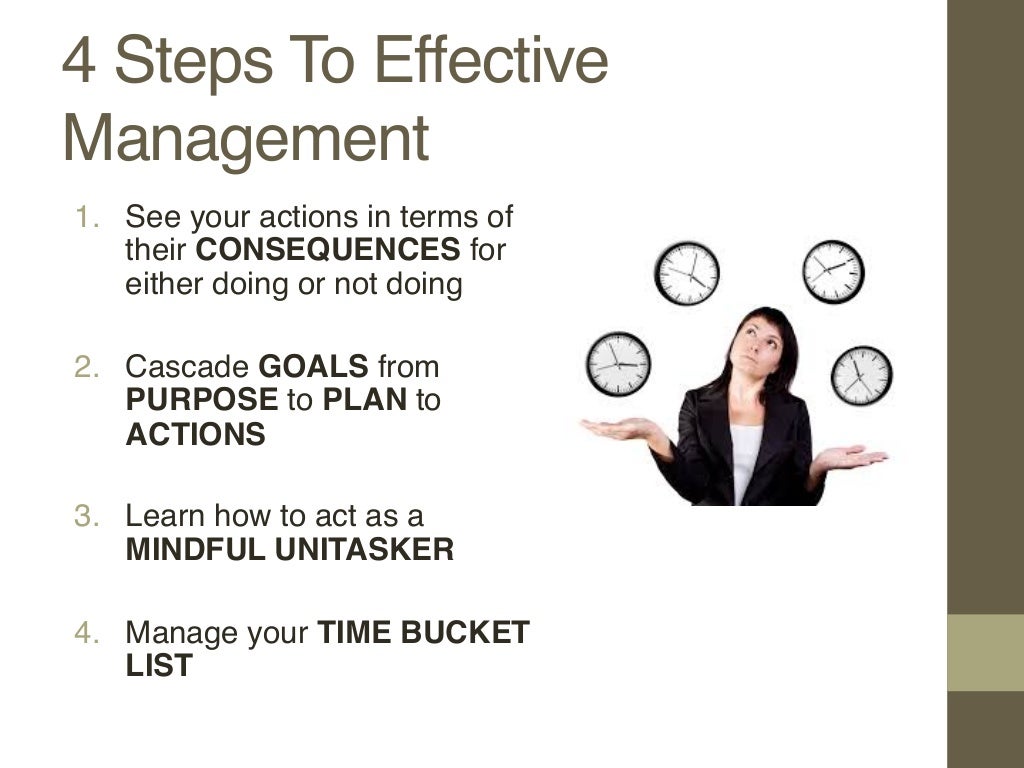 4 Steps To Effective Management

1. See your actions in terms of their CONSEQUENCES for either doing or not doing

2. Cascade GOALS from PURPOSE to PLAN to ACTIONS

3. Learn how to act as a MINDFUL UNITASKER

4. Manage your TIME BUCKET LIST